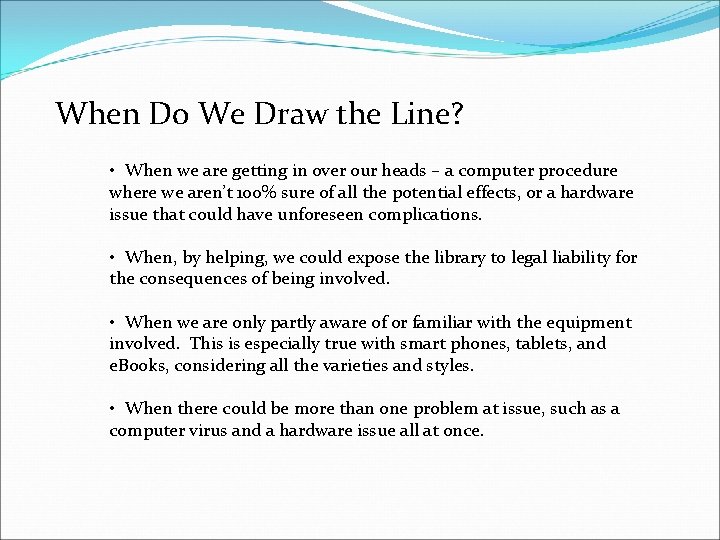 When Do We Draw the Line?

• When we are getting in over our heads – a computer procedure where we aren't 100% sure of all the potential effects, or a hardware issue that could have unforeseen complications.

• When, by helping, we could expose the library to legal liability for the consequences of being involved.

• When we are only partly aware of or familiar with the equipment involved. This is especially true with smart phones, tablets, and eBooks, considering all the varieties and styles.

• When there could be more than one problem at issue, such as a computer virus and a hardware issue all at once.